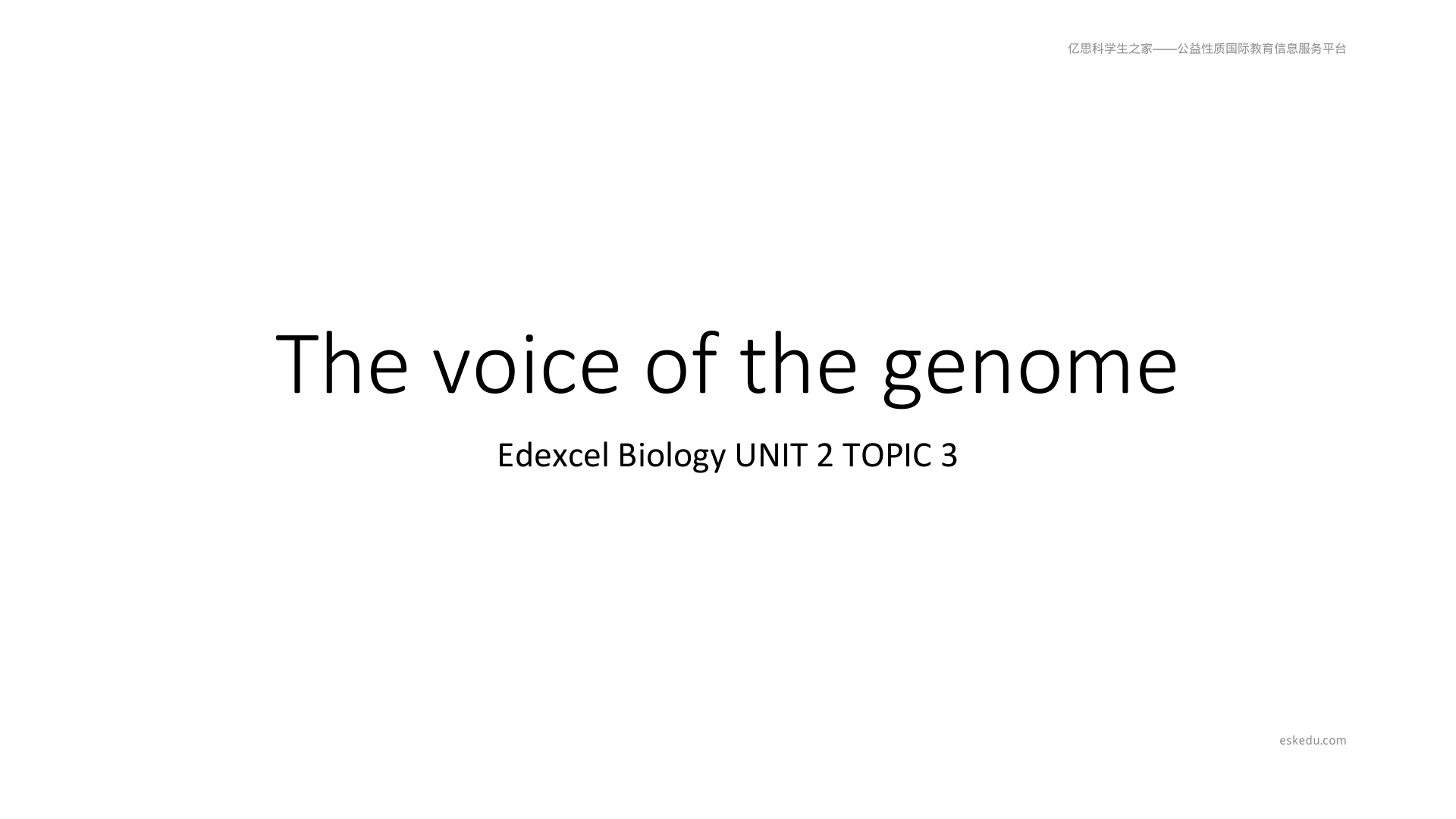 亿思科学生之家——公益性质国际教育信息服务平台

The voice of the genome

Edexcel Biology UNIT 2 TOPIC 3

eskedu.com